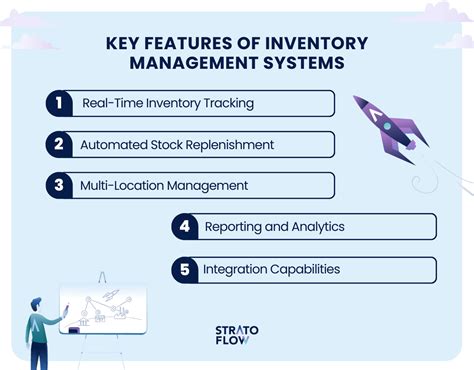 KEY FEATURES OF INVENTORY MANAGEMENT SYSTEMS

1 Real-Time Inventory Tracking

2 Automated Stock Replenishment

3 Multi-Location Management

4 Reporting and Analytics

5 Integration Capabilities

STRATO FLOW